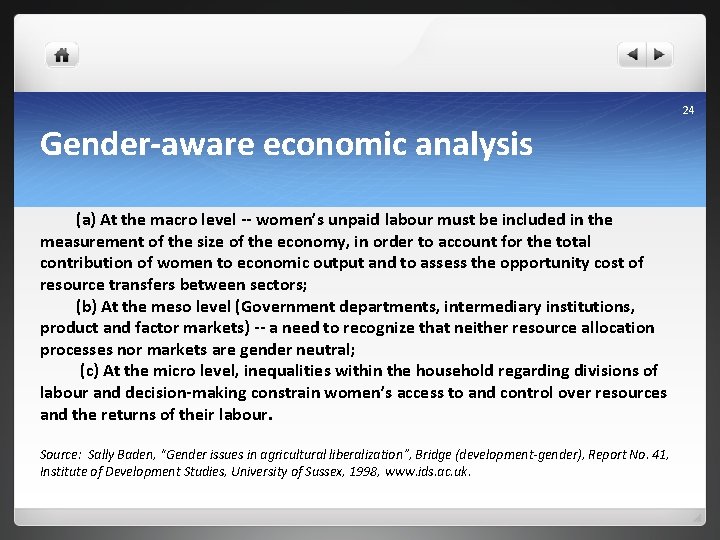 24

Gender-aware economic analysis

(a) At the macro level -- women's unpaid labour must be included in the measurement of the size of the economy, in order to account for the total contribution of women to economic output and to assess the opportunity cost of resource transfers between sectors;

(b) At the meso level (Government departments, intermediary institutions, product and factor markets) -- a need to recognize that neither resource allocation processes nor markets are gender neutral;

(c) At the micro level, inequalities within the household regarding divisions of labour and decision-making constrain women's access to and control over resources and the returns of their labour.

Source: Sally Baden, "Gender issues in agricultural liberalization", Bridge (development-gender), Report No. 41, Institute of Development Studies, University of Sussex, 1998, www.ids.ac.uk.